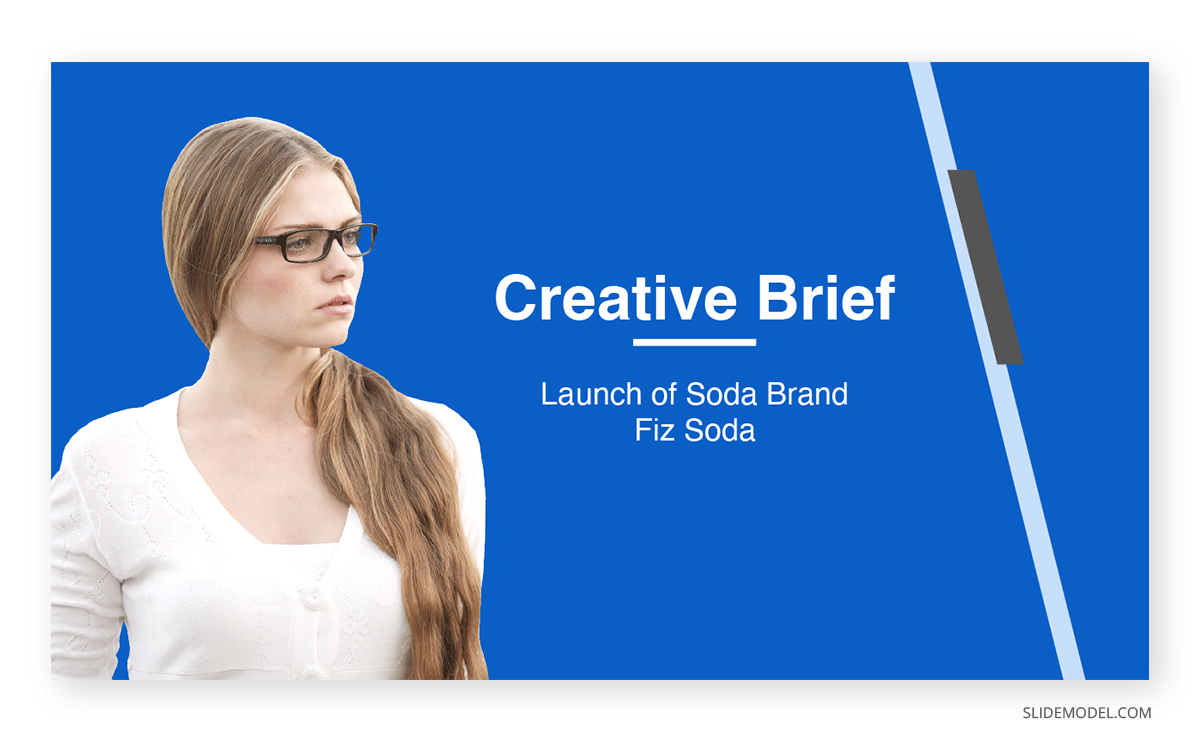 Creative Brief

Launch of Soda Brand
Fiz Soda

SLIDEMODEL.COM